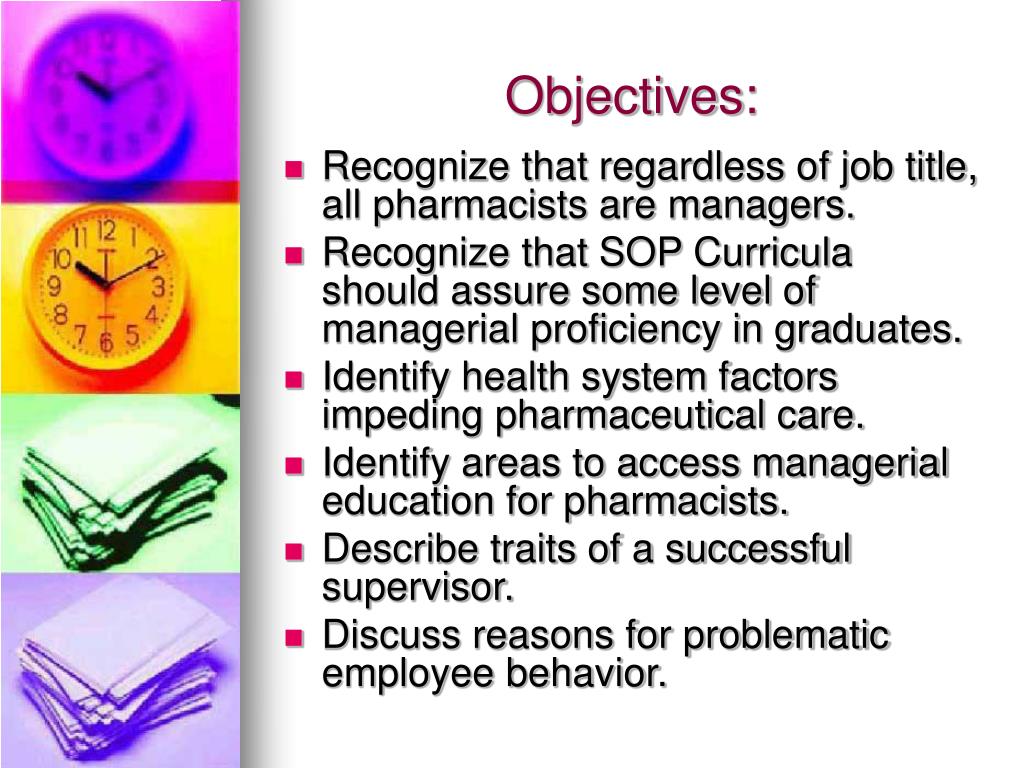 Objectives:

- Recognize that regardless of job title, all pharmacists are managers.
- Recognize that SOP Curricula should assure some level of managerial proficiency in graduates.
- Identify health system factors impeding pharmaceutical care.
- Identify areas to access managerial education for pharmacists.
- Describe traits of a successful supervisor.
- Discuss reasons for problematic employee behavior.